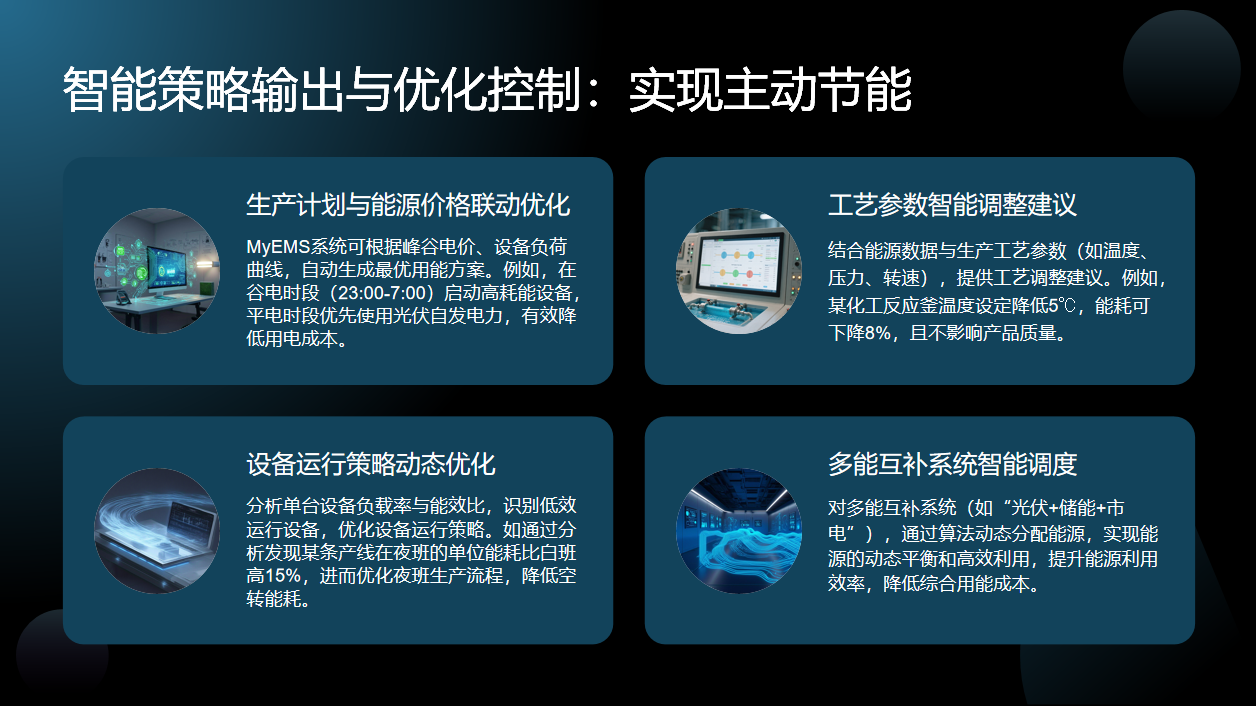 智能策略输出与优化控制：实现主动节能

生产计划与能源价格联动优化

MyEMS系统可根据峰谷电价、设备负荷曲线，自动生成最优用能方案。例如，在谷电时段（23:00-7:00）启动高耗能设备，平电时段优先使用光伏自发电力，有效降低用电成本。

工艺参数智能调整建议

结合能源数据与生产工艺参数（如温度、压力、转速），提供工艺调整建议。例如，某化工反应釜温度设定降低5℃，能耗可下降8%，且不影响产品质量。

设备运行策略动态优化

分析单台设备负载率与能效比，识别低效运行设备，优化设备运行策略。如通过分析发现某条产线在夜班的单位能耗比白班高15%，进而优化夜班生产流程，降低空转能耗。

多能互补系统智能调度

对多能互补系统（如“光伏+储能+市电”），通过算法动态分配能源，实现能源的动态平衡和高效利用，提升能源利用效率，降低综合用能成本。